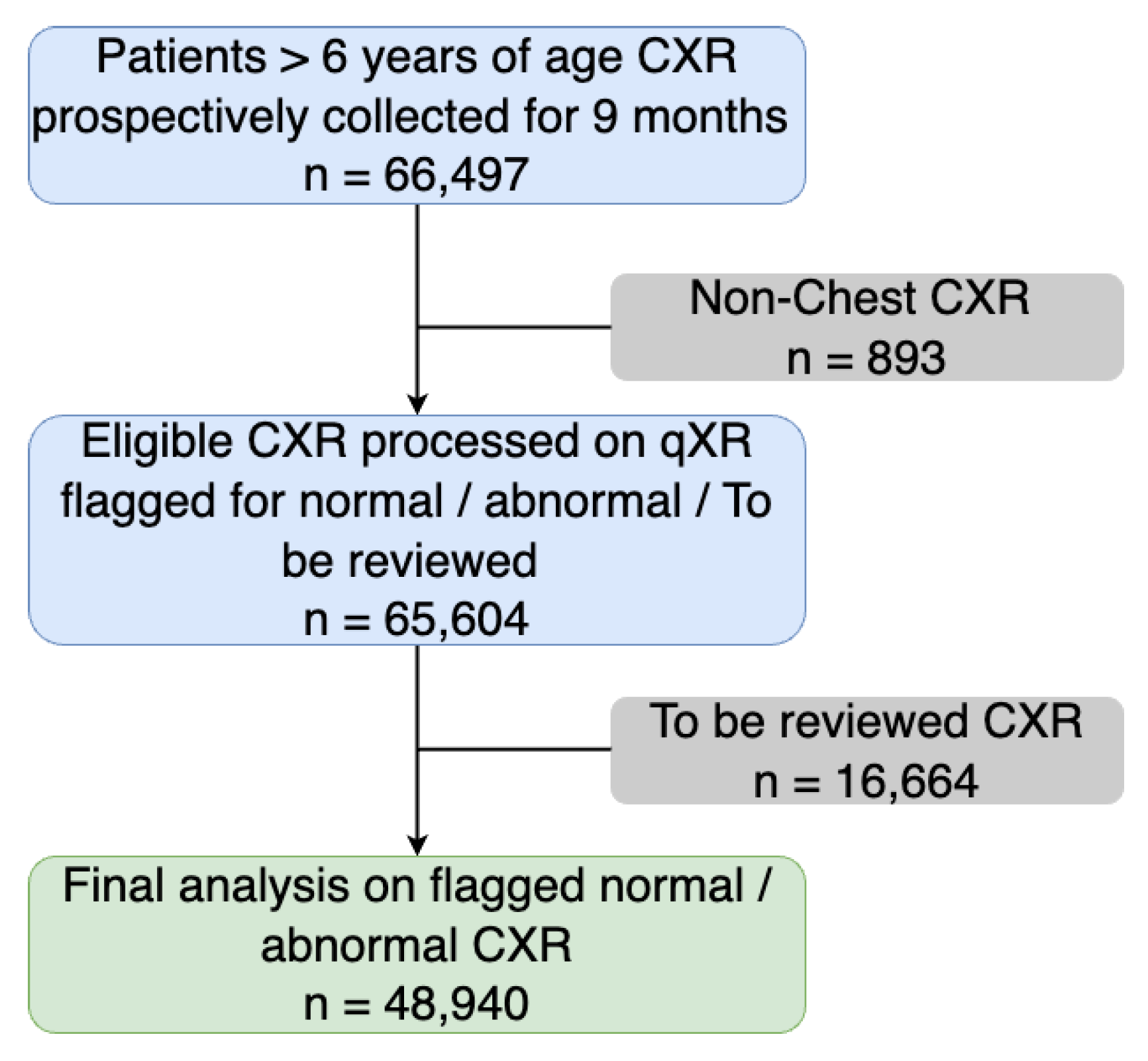 Patients > 6 years of age CXR prospectively collected for 9 months
n = 66,497

Non-Chest CXR
n = 893

Eligible CXR processed on qXR flagged for normal / abnormal / To be reviewed
n = 65,604

To be reviewed CXR
n = 16,664

Final analysis on flagged normal / abnormal CXR
n = 48,940